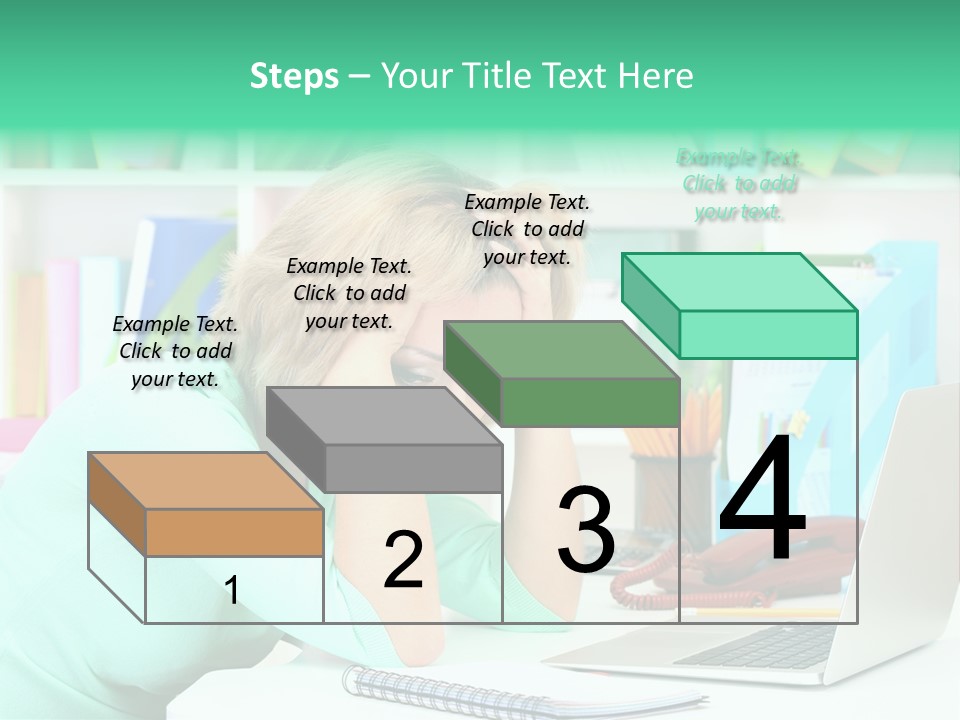 Steps – Your Title Text Here

Example Text. Click to add your text.

Example Text. Click to add your text.

Example Text. Click to add your text.

Example Text. Click to add your text.

1

2

3

4